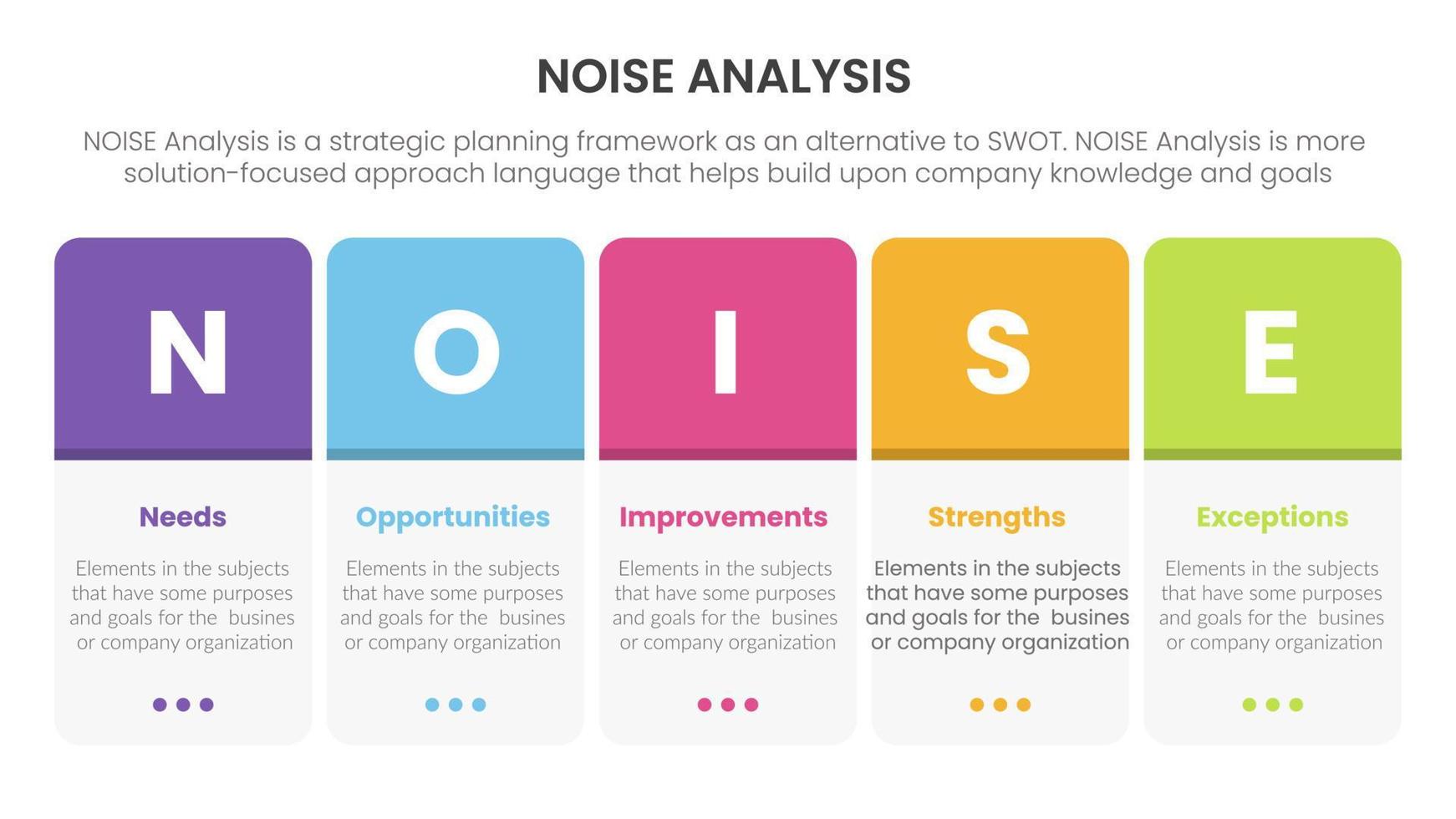 NOISE ANALYSIS

NOISE Analysis is a strategic planning framework as an alternative to SWOT. NOISE Analysis is more solution-focused approach language that helps build upon company knowledge and goals

N

Needs

Elements in the subjects that have some purposes and goals for the busines or company organization

O

Opportunities

Elements in the subjects that have some purposes and goals for the busines or company organization

I

Improvements

Elements in the subjects that have some purposes and goals for the busines or company organization

S

Strengths

Elements in the subjects that have some purposes and goals for the busines or company organization

E

Exceptions

Elements in the subjects that have some purposes and goals for the busines or company organization